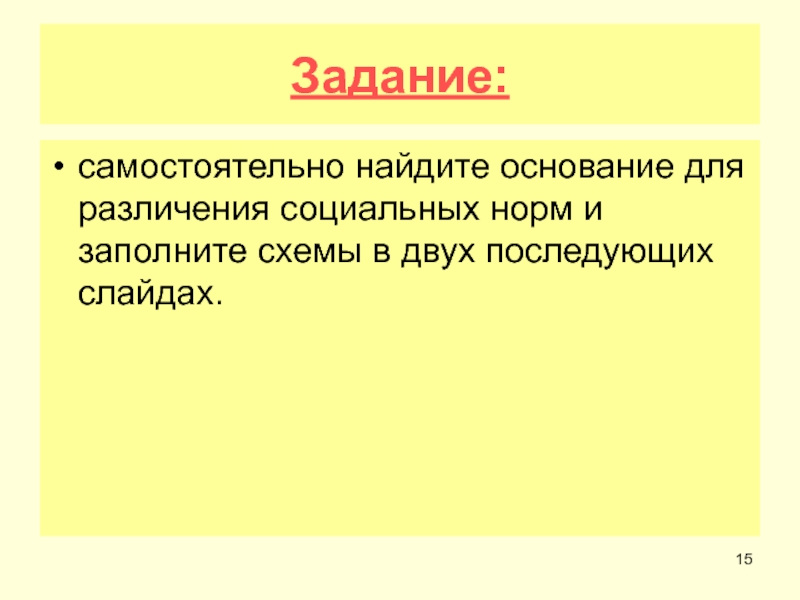 Задание:

• самостоятельно найдите основание для различения социальных норм и заполните схемы в двух последующих слайдах.

15